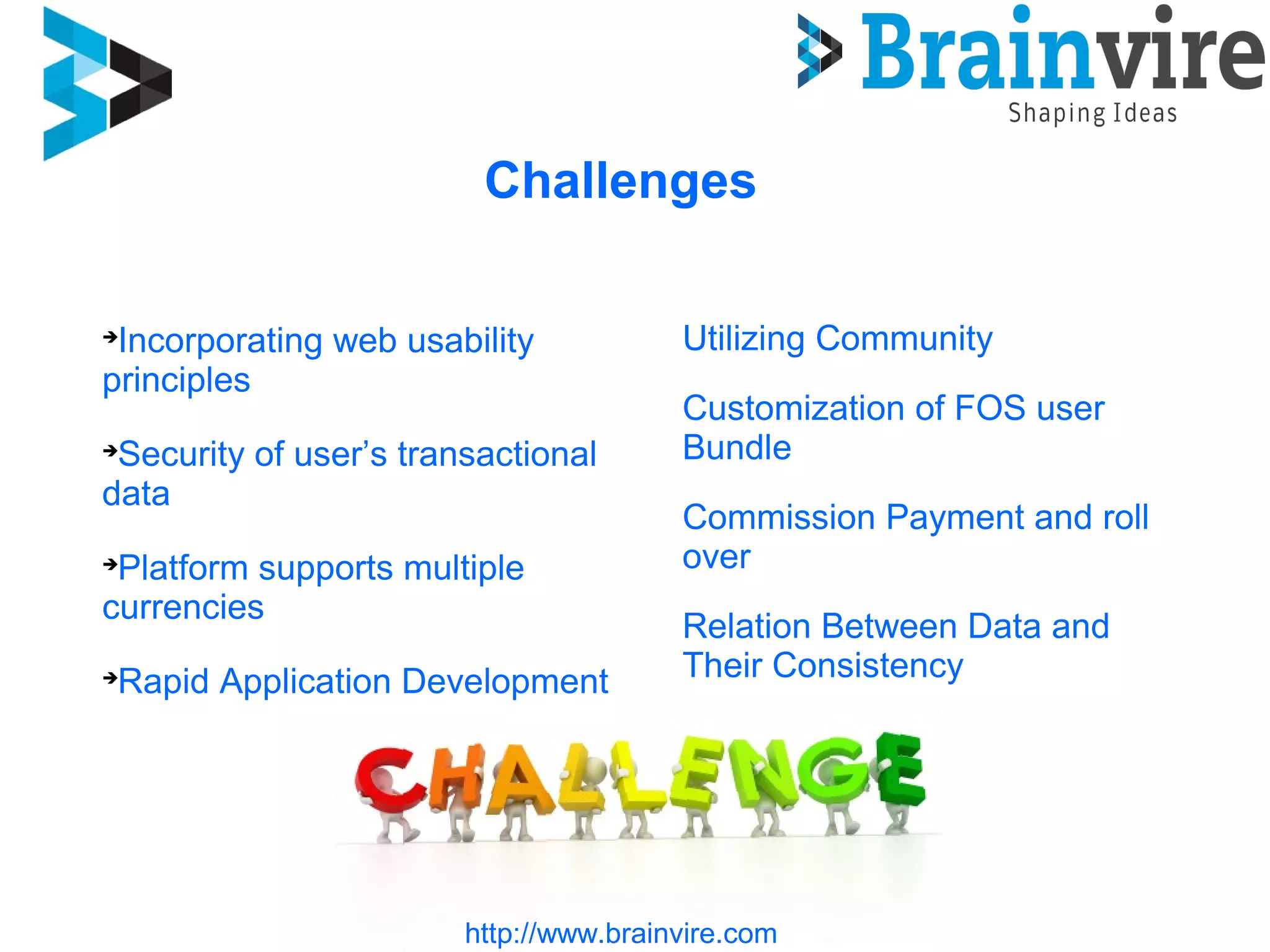 Brainvire
Shaping Ideas

Challenges

➔Incorporating web usability principles

➔Security of user's transactional data

➔Platform supports multiple currencies

➔Rapid Application Development

Utilizing Community

Customization of FOS user Bundle

Commission Payment and roll over

Relation Between Data and Their Consistency

CHALLENGE

http://www.brainvire.com